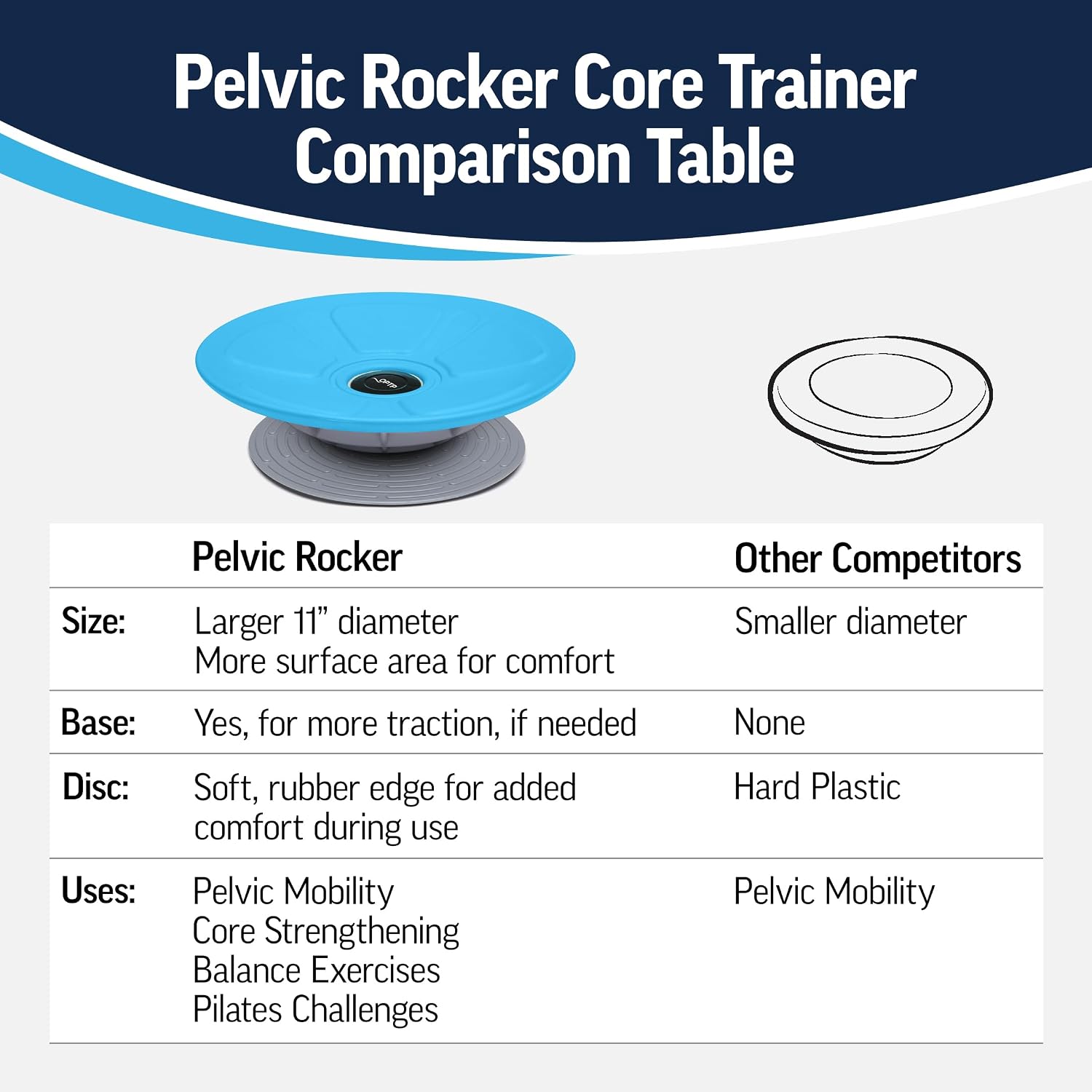 Pelvic Rocker Core Trainer Comparison Table

OPTP

| | Pelvic Rocker | Other Competitors |
|---|---|---|
| Size: | Larger 11” diameter More surface area for comfort | Smaller diameter |
| Base: | Yes, for more traction, if needed | None |
| Disc: | Soft, rubber edge for added comfort during use | Hard Plastic |
| Uses: | Pelvic Mobility Core Strengthening Balance Exercises Pilates Challenges | Pelvic Mobility |